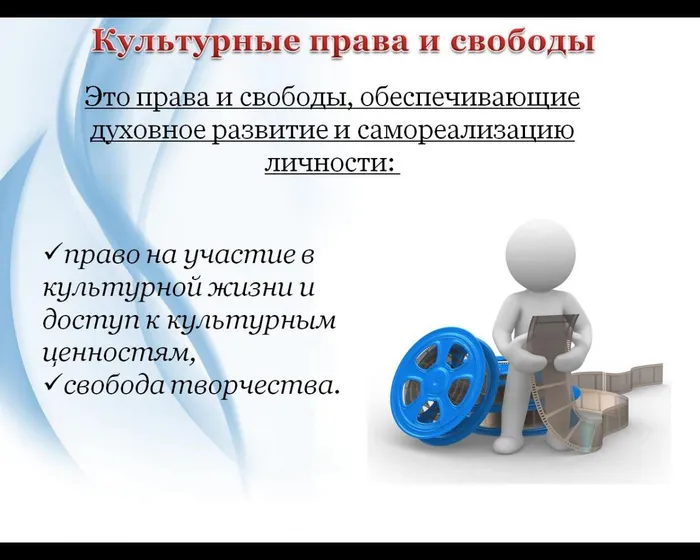 Культурные права и свободы

Это права и свободы, обеспечивающие духовное развитие и самореализацию личности:

✓право на участие в культурной жизни и доступ к культурным ценностям,
✓свобода творчества.